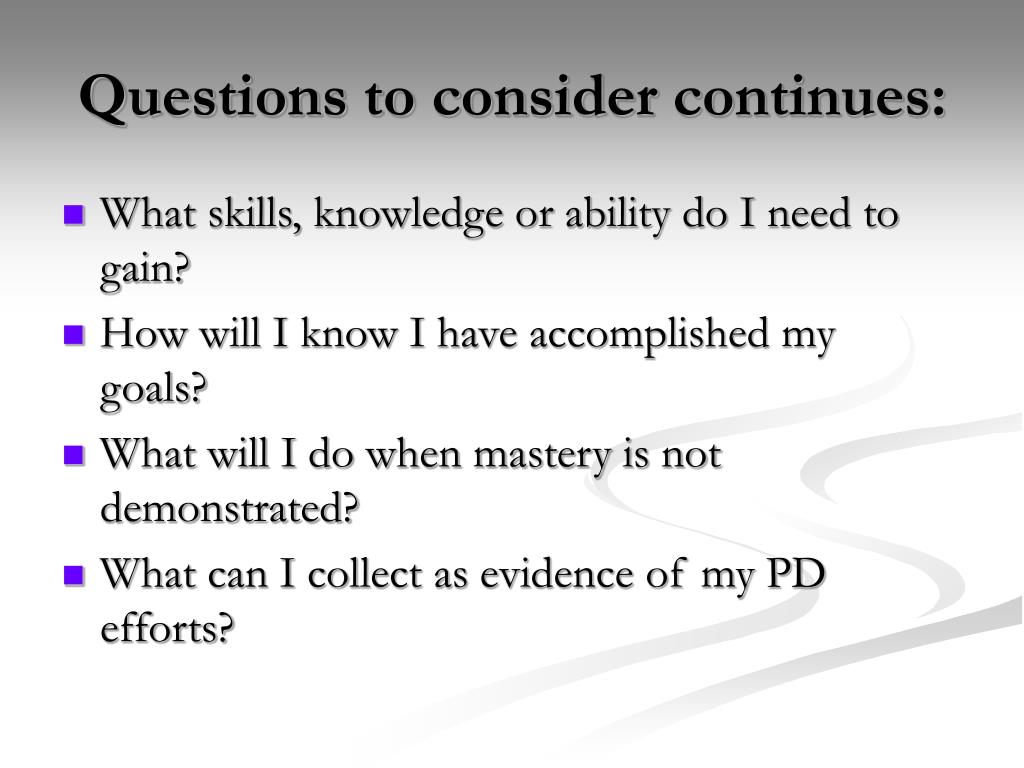 Questions to consider continues:

What skills, knowledge or ability do I need to gain?

How will I know I have accomplished my goals?

What will I do when mastery is not demonstrated?

What can I collect as evidence of my PD efforts?